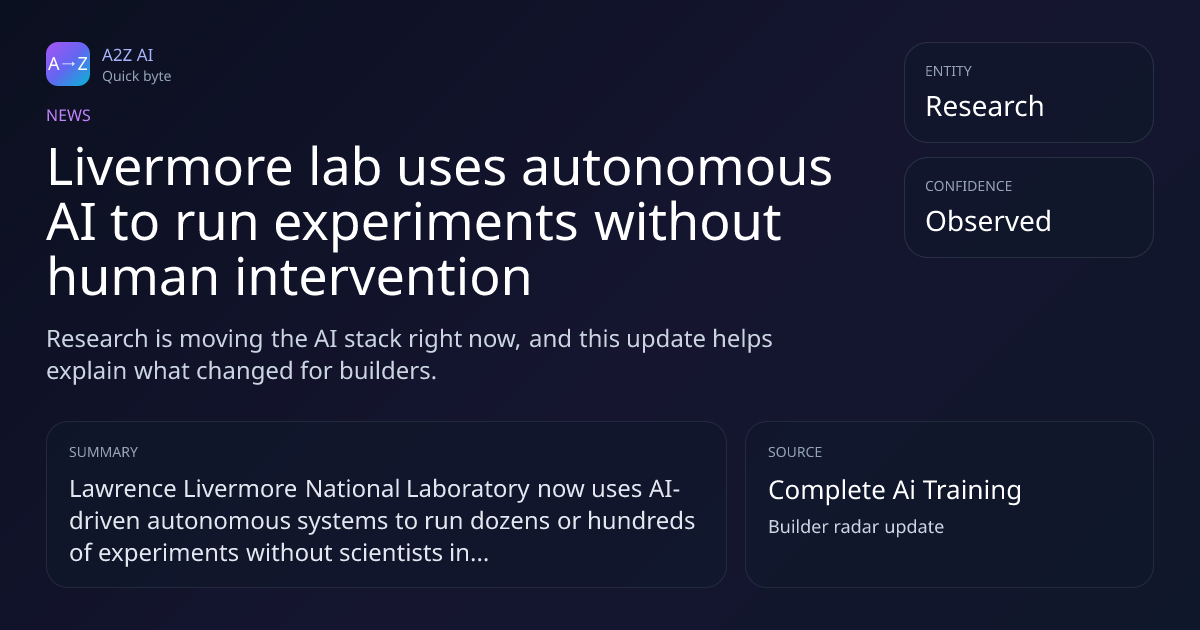 A→Z
A2Z AI
Quick byte

NEWS

Livermore lab uses autonomous AI to run experiments without human intervention

Research is moving the AI stack right now, and this update helps explain what changed for builders.

ENTITY
Research

CONFIDENCE
Observed

SUMMARY
Lawrence Livermore National Laboratory now uses AI-driven autonomous systems to run dozens or hundreds of experiments without scientists in...

SOURCE
Complete Ai Training
Builder radar update